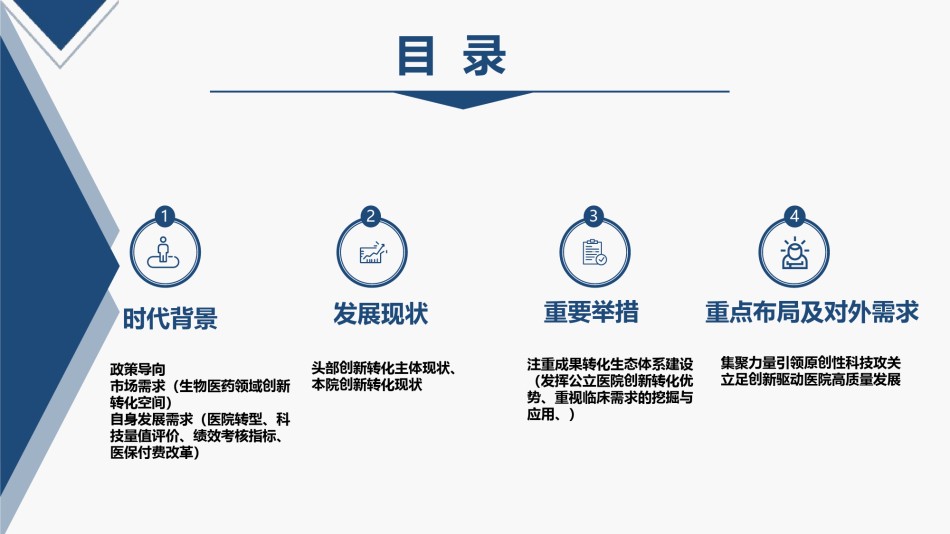 目 录

1

时代背景

政策导向
市场需求（生物医药领域创新转化空间）
自身发展需求（医院转型、科技量值评价、绩效考核指标、医保付费改革）

2

发展现状

头部创新转化主体现状、本院创新转化现状

3

重要举措

注重成果转化生态体系建设（发挥公立医院创新转化优势、重视临床需求的挖掘与应用、）

4

重点布局及对外需求

集聚力量引领原创性科技攻关
立足创新驱动医院高质量发展